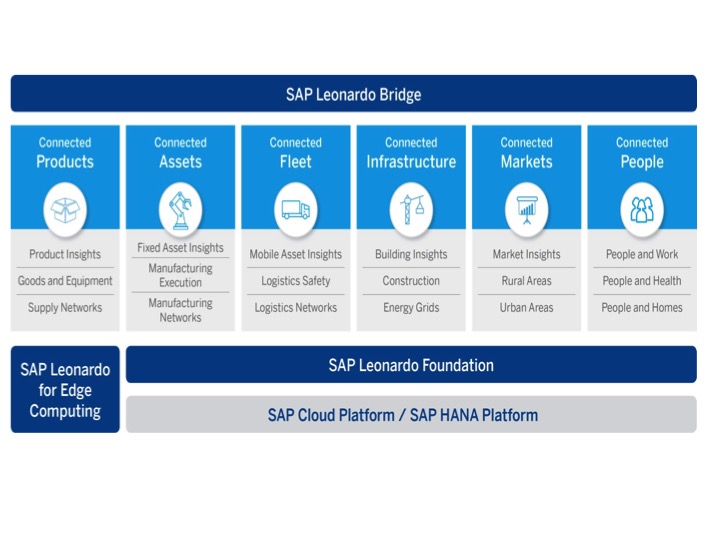 SAP Leonardo Bridge

Connected Products

Product Insights

Goods and Equipment

Supply Networks

Connected Assets

Fixed Asset Insights

Manufacturing Execution

Manufacturing Networks

Connected Fleet

Mobile Asset Insights

Logistics Safety

Logistics Networks

Connected Infrastructure

Building Insights

Construction

Energy Grids

Connected Markets

Market Insights

Rural Areas

Urban Areas

Connected People

People and Work

People and Health

People and Homes

SAP Leonardo for Edge Computing

SAP Leonardo Foundation

SAP Cloud Platform / SAP HANA Platform